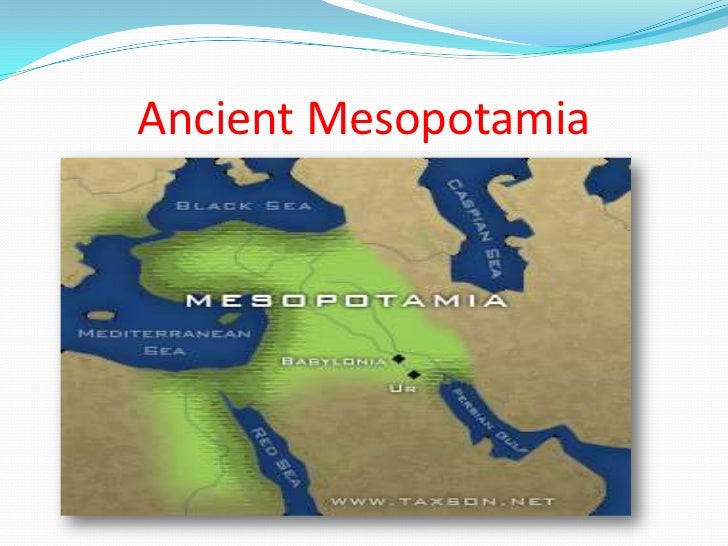 Ancient Mesopotamia

BLACK SEA

CASPIAN SEA

MESOPOTAMIA

MEDITERRANEAN SEA

BABYLONIA

UR

PERSIAN GULF

RED SEA

WWW.TAXSON.NET